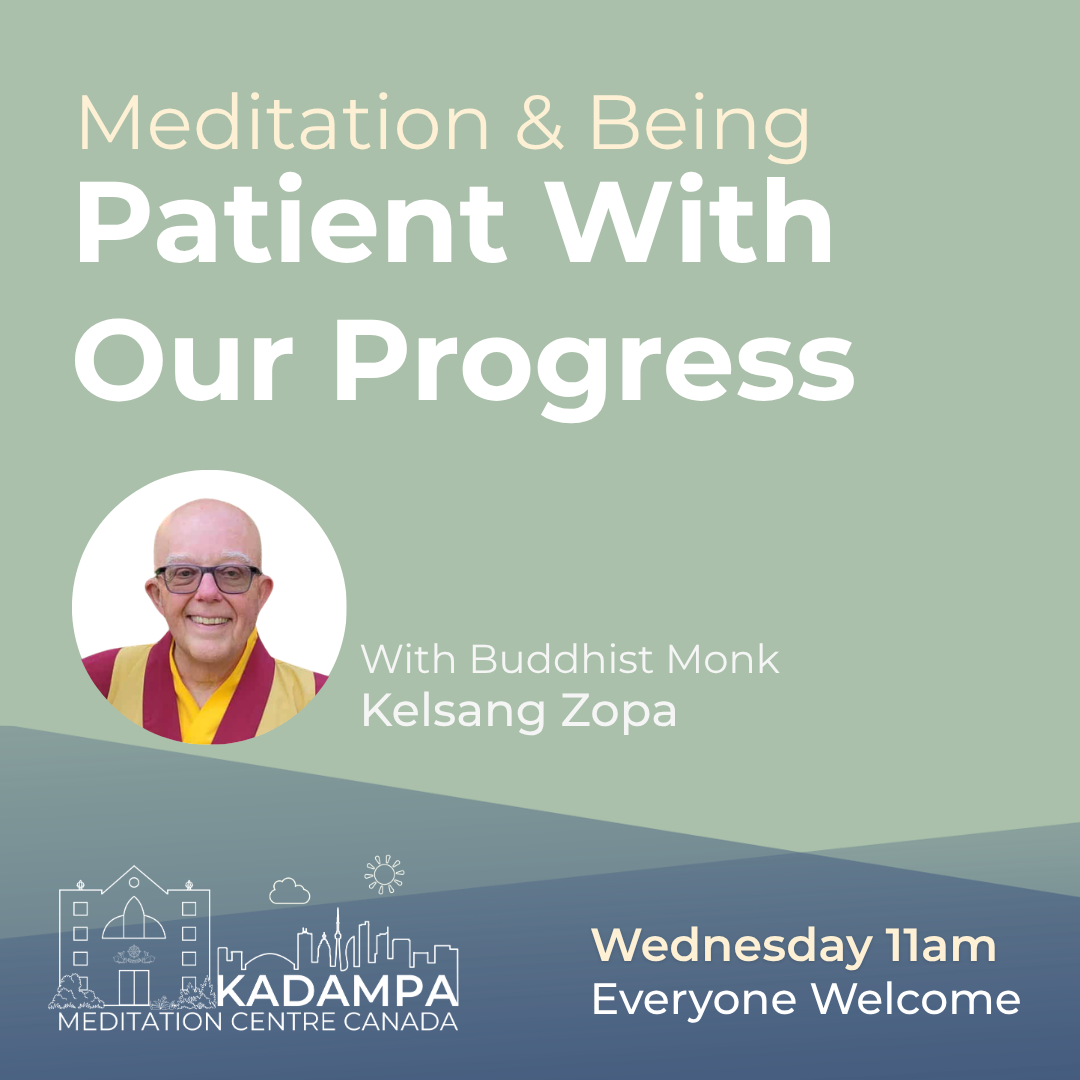 Meditation & Being
Patient With Our Progress

With Buddhist Monk
Kelsang Zopa

KADAMPA
MEDITATION CENTRE CANADA

Wednesday 11am
Everyone Welcome